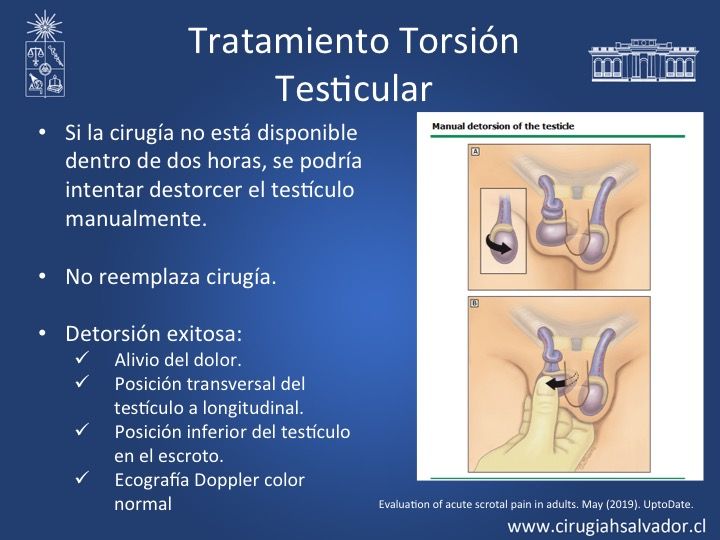 Tratamiento Torsión Testicular

• Si la cirugía no está disponible dentro de dos horas, se podría intentar destorcer el testículo manualmente.

• No reemplaza cirugía.

• Detorsión exitosa:
✓ Alivio del dolor.
✓ Posición transversal del testículo a longitudinal.
✓ Posición inferior del testículo en el escroto.
✓ Ecografía Doppler color normal

Manual detorsion of the testicle

A

B

Evaluation of acute scrotal pain in adults. May (2019). UptoDate.

www.cirugiahsalvador.cl